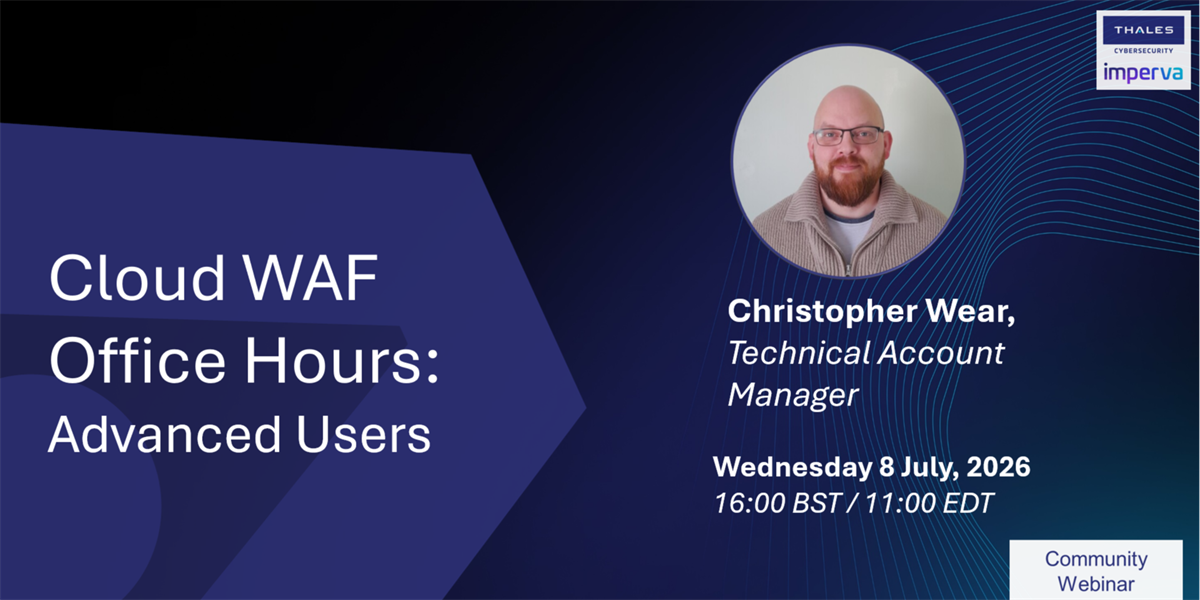 THALES
CYBERSECURITY
imperva

Cloud WAF
Office Hours:
Advanced Users

Christopher Wear,
Technical Account
Manager

Wednesday 8 July, 2026
16:00 BST / 11:00 EDT

Community
Webinar